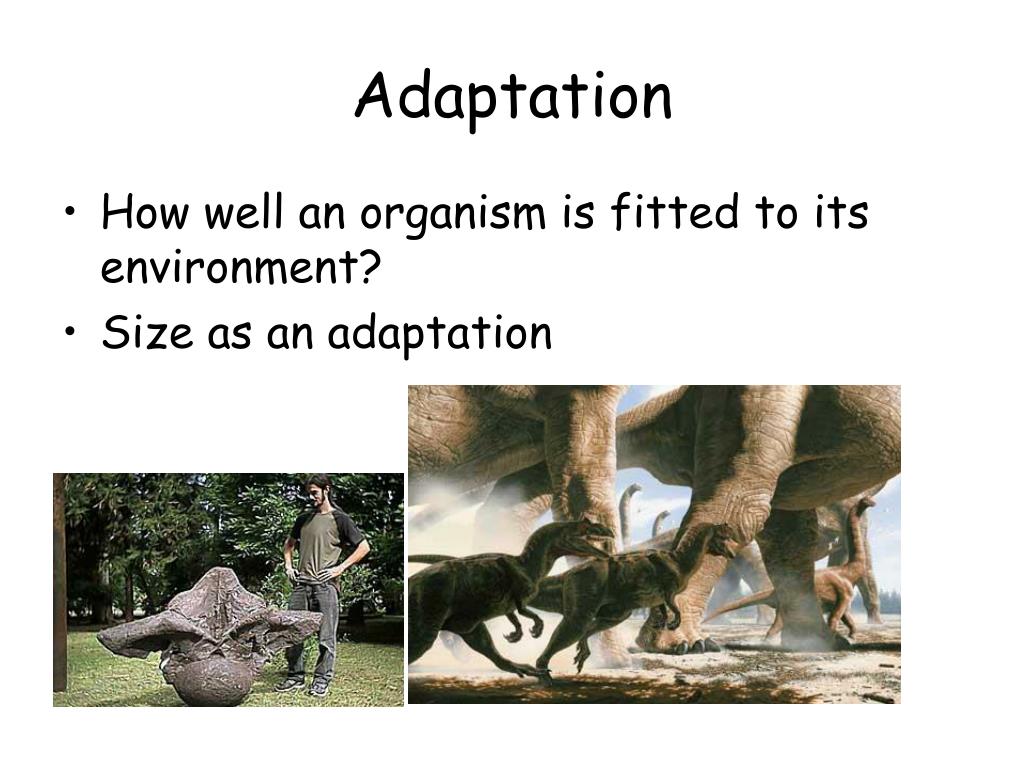 Adaptation

• How well an organism is fitted to its environment?
• Size as an adaptation